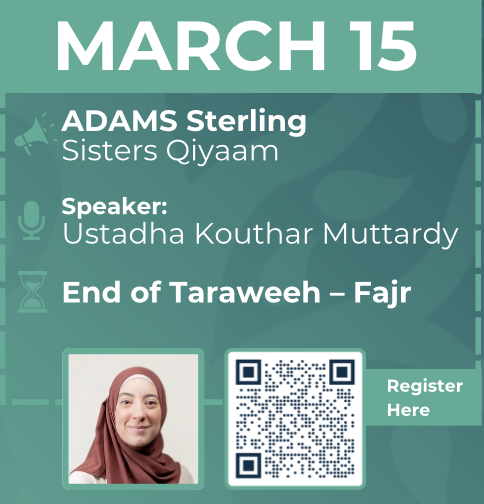 MARCH 15

ADAMS Sterling
Sisters Qiyaam

Speaker:
Ustadha Kouthar Muttardy

End of Taraweeh – Fajr

Register Here